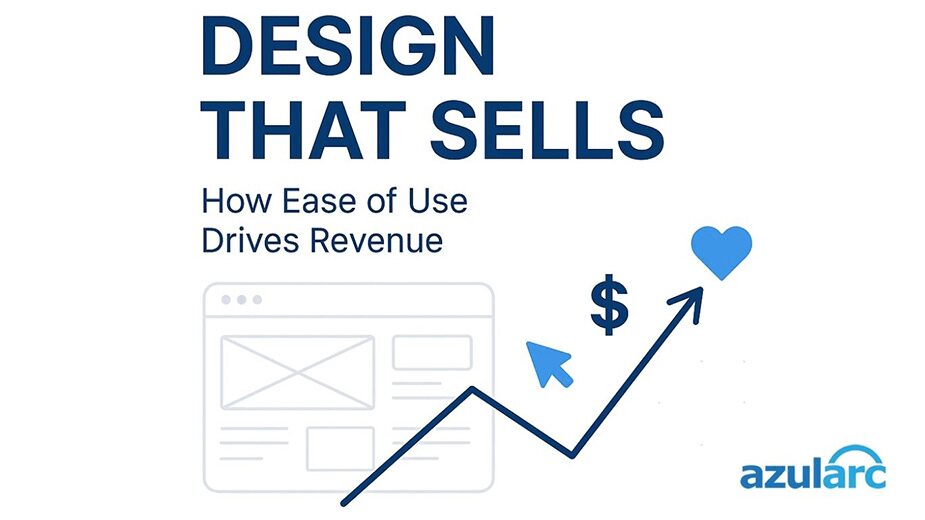 DESIGN THAT SELLS

How Ease of Use Drives Revenue

$

azularc